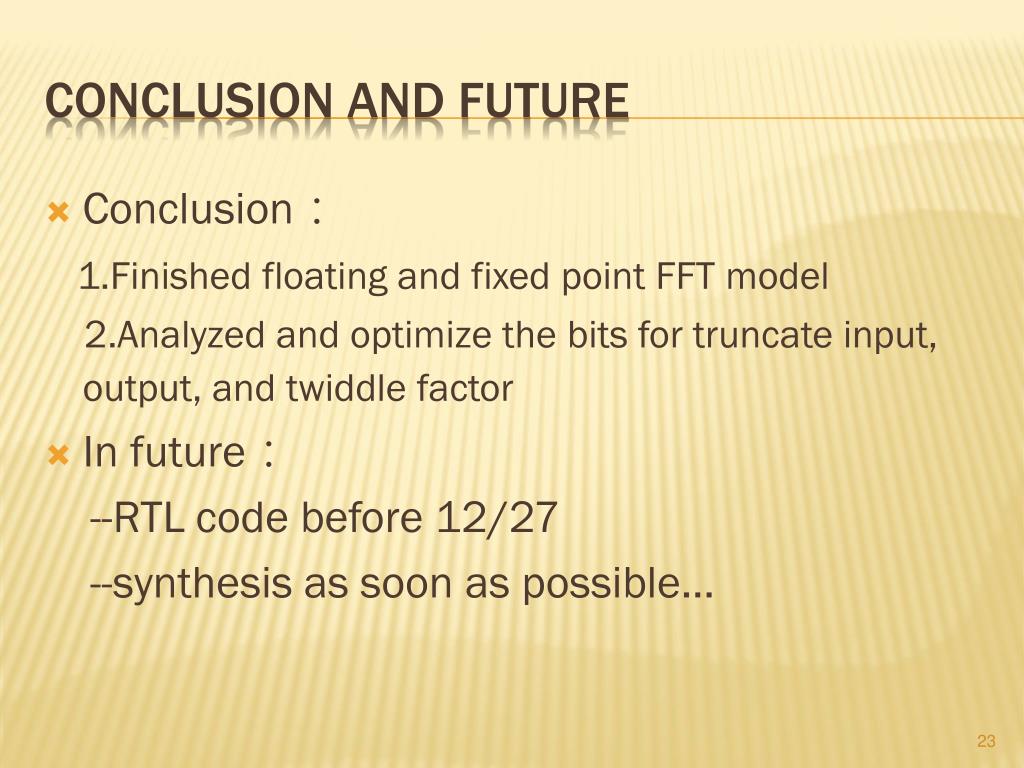 CONCLUSION AND FUTURE

Conclusion：

1.Finished floating and fixed point FFT model

2.Analyzed and optimize the bits for truncate input, output, and twiddle factor

In future：

--RTL code before 12/27

--synthesis as soon as possible…

23